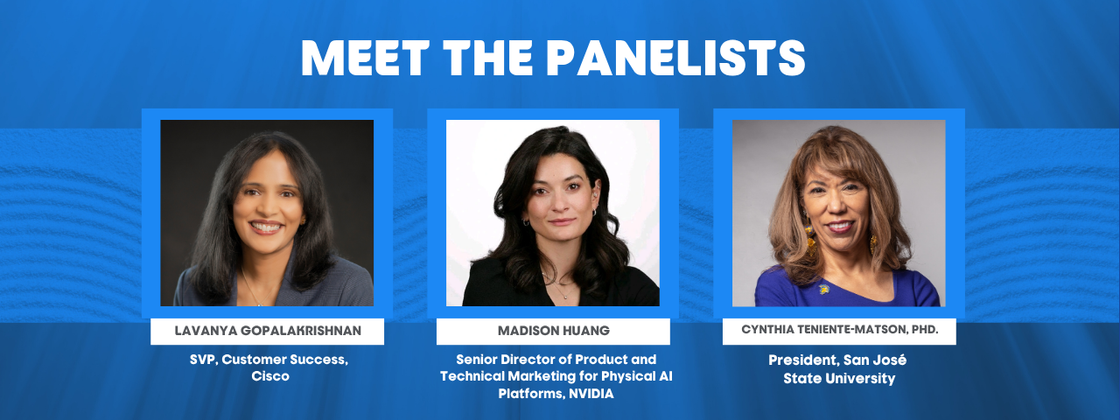 MEET THE PANELISTS

LAVANYA GOPALAKRISHNAN

SVP, Customer Success, Cisco

MADISON HUANG

Senior Director of Product and Technical Marketing for Physical AI Platforms, NVIDIA

CYNTHIA TENIENTE-MATSON, PHD.

President, San José State University